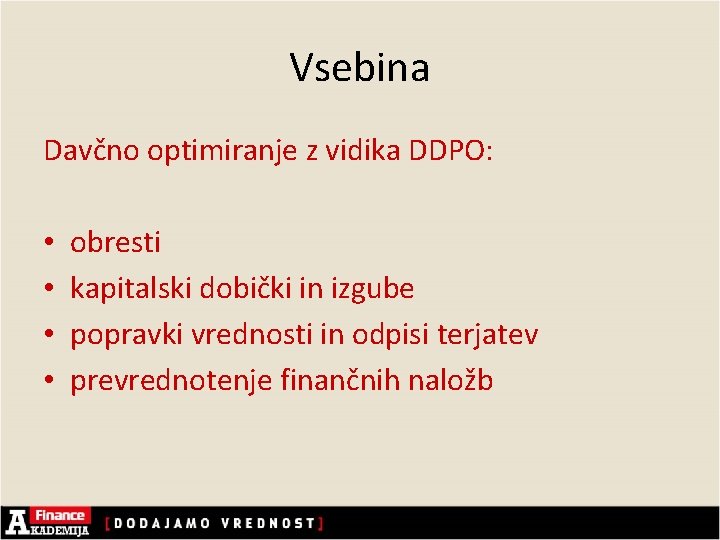 Vsebina

Davčno optimiranje z vidika DDPO:

• obresti
• kapitalski dobički in izgube
• popravki vrednosti in odpisi terjatev
• prevrednotenje finančnih naložb

Finance AKADEMIJA [DODAJAMO VREDNOST]